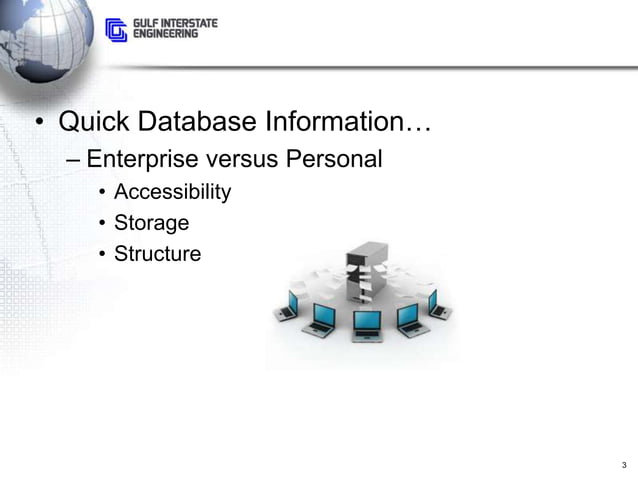 GULF INTERSTATE ENGINEERING

• Quick Database Information…
– Enterprise versus Personal
• Accessibility
• Storage
• Structure

3